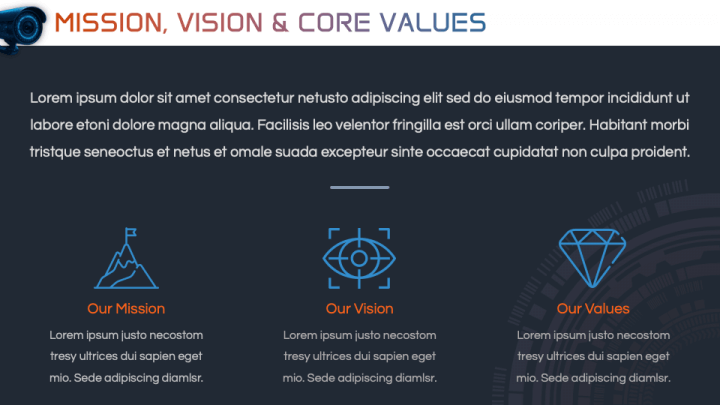 MISSION, VISION & CORE VALUES

Lorem ipsum dolor sit amet consectetur netusto adipiscing elit sed do eiusmod tempor incididunt ut labore etoni dolore magna aliqua. Facilisis leo velentor fringilla est orci ullam coriper. Habitant morbi tristque seneoctus et netus et omale suada excepteur sinte occaecat cupidatat non culpa proident.

Our Mission

Lorem ipsum justo necostom tresy ultrices dui sapien eget mio. Sede adipiscing diamlsr.

Our Vision

Lorem ipsum justo necostom tresy ultrices dui sapien eget mio. Sede adipiscing diamlsr.

Our Values

Lorem ipsum justo necostom tresy ultrices dui sapien eget mio. Sede adipiscing diamlsr.